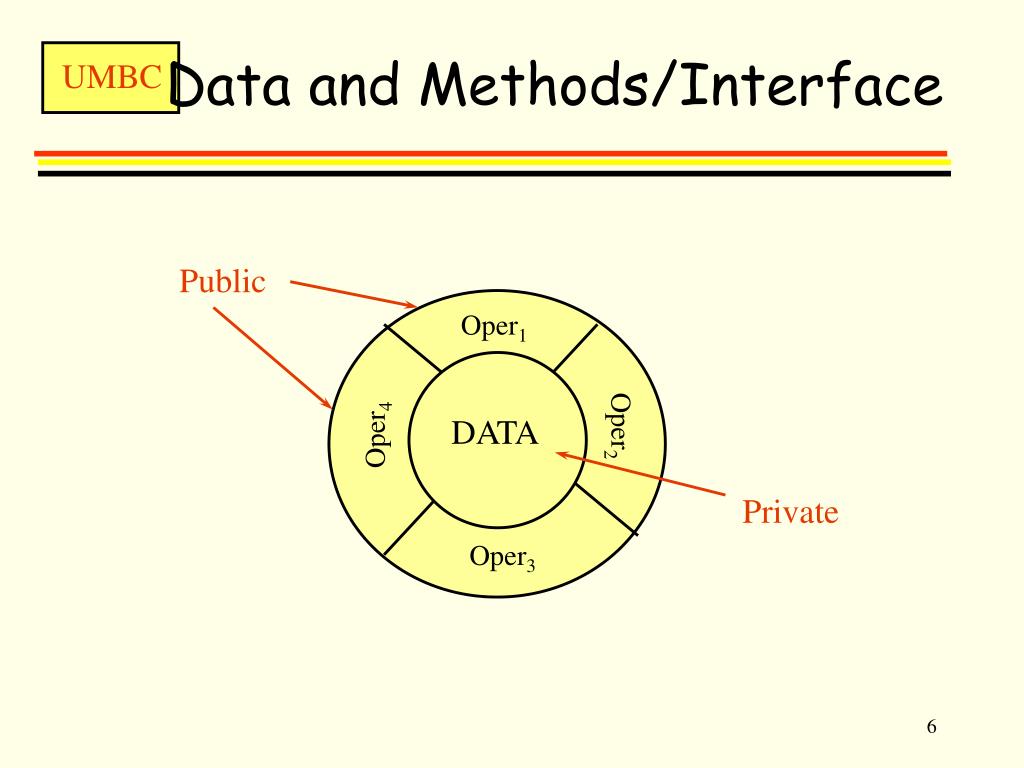 UMBC Data and Methods/Interface

Public

Oper$_1$

Oper$_4$

DATA

Oper$_2$

Private

Oper$_3$

6